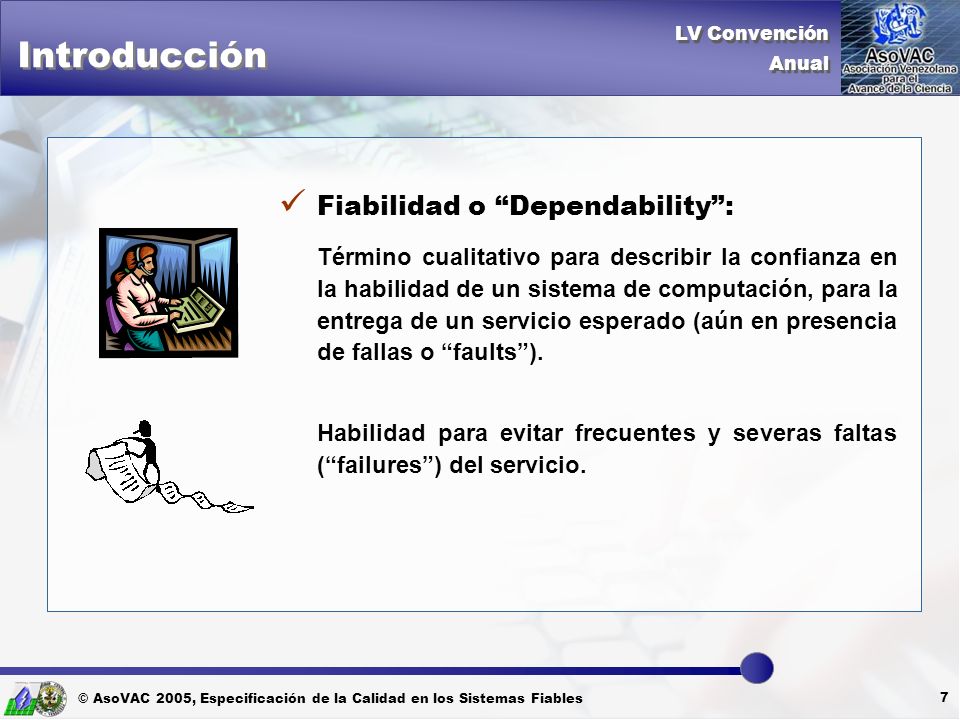 Introducción

LV Convención Anual

AsoVAC
Asociación Venezolana para el Avance de la Ciencia

✓ Fiabilidad o “Dependability”:

Término cualitativo para describir la confianza en la habilidad de un sistema de computación, para la entrega de un servicio esperado (aún en presencia de fallas o “faults”).

Habilidad para evitar frecuentes y severas faltas (“failures”) del servicio.

© AsoVAC 2005, Especificación de la Calidad en los Sistemas Fiables

7